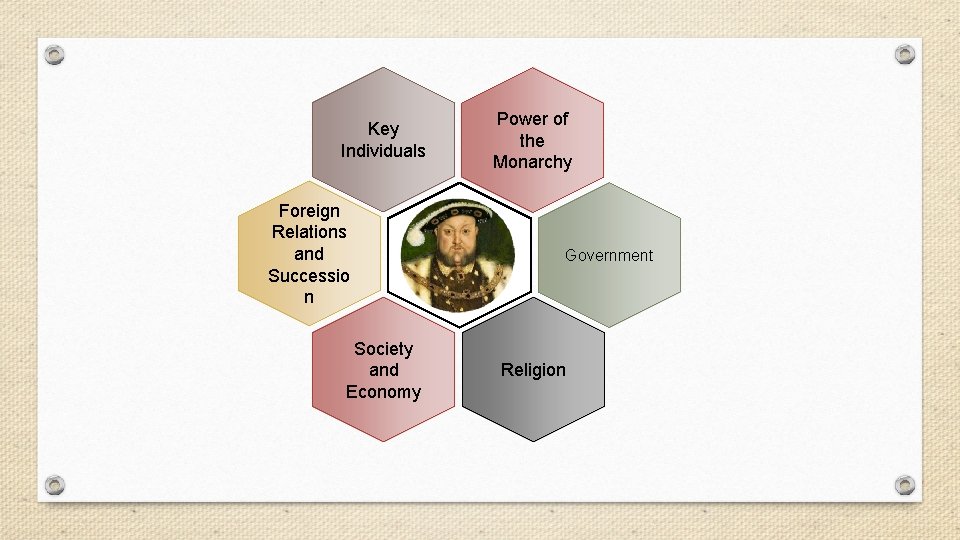 Key Individuals

Power of the Monarchy

Foreign Relations and Successio n

Government

Society and Economy

Religion